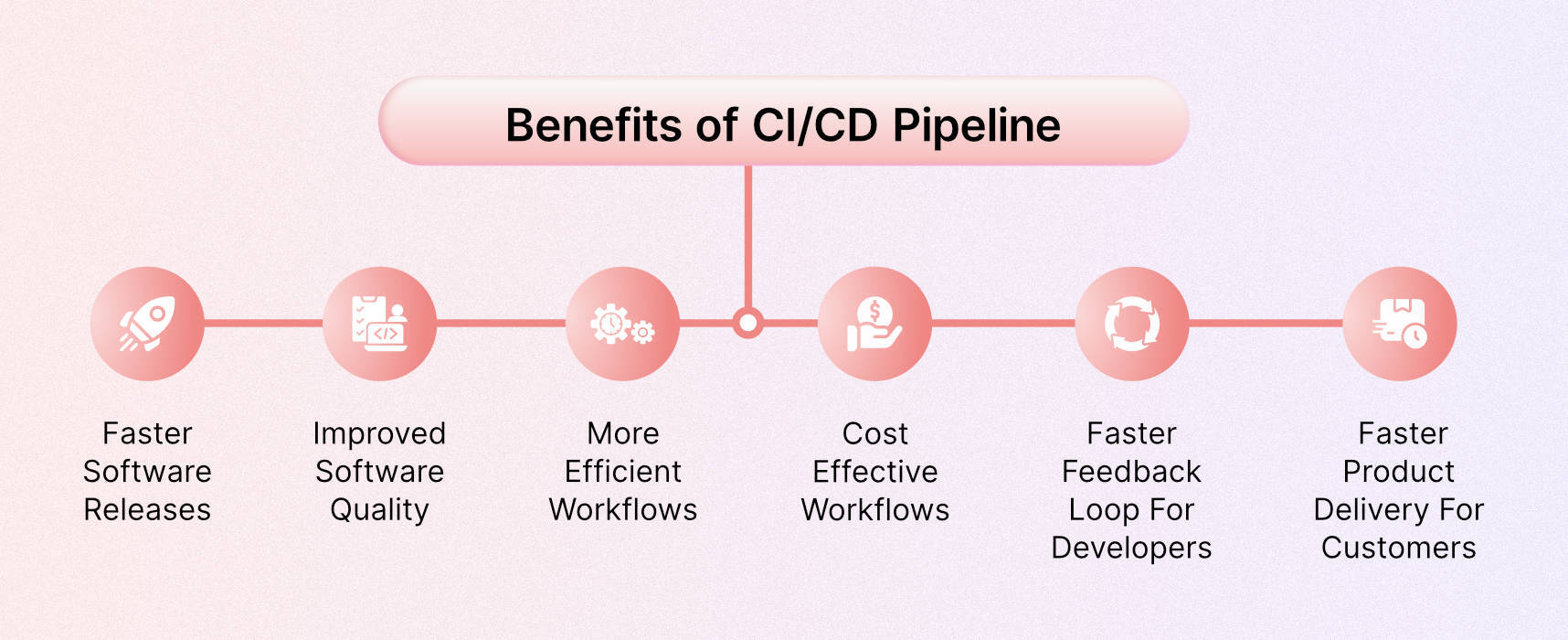 Benefits of CI/CD Pipeline

Faster Software Releases

Improved Software Quality

More Efficient Workflows

Cost Effective Workflows

Faster Feedback Loop For Developers

Faster Product Delivery For Customers